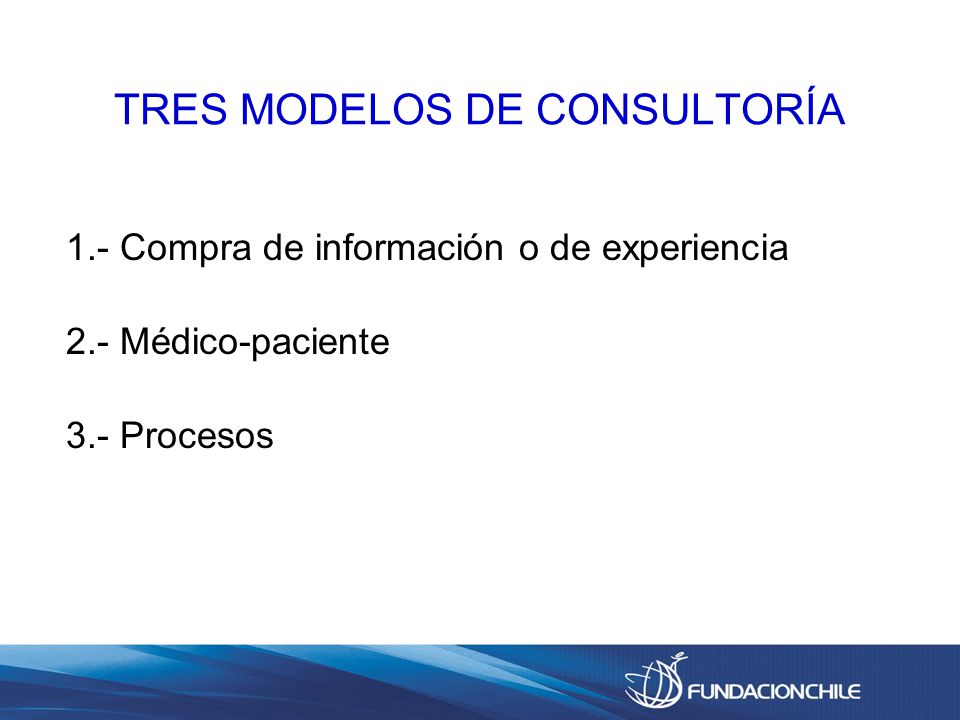 TRES MODELOS DE CONSULTORÍA

1.- Compra de información o de experiencia

2.- Médico-paciente

3.- Procesos

FUNDACIONCHILE